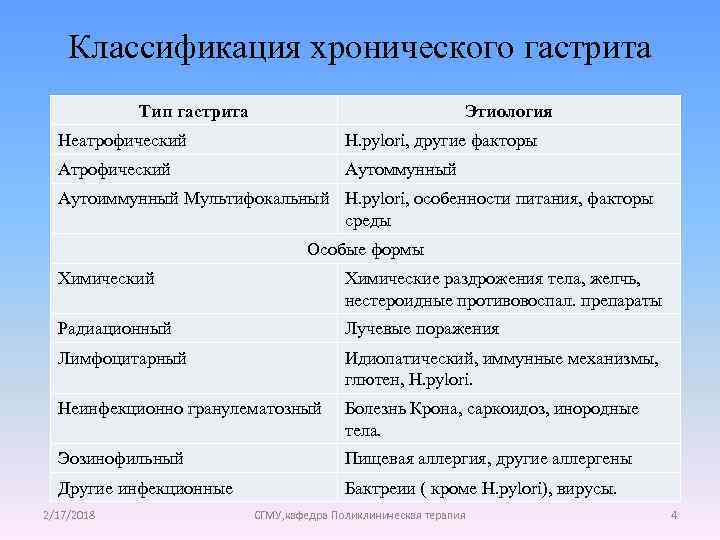 Классификация хронического гастрита

| Тип гастрита | Этиология |
|---|---|
| Неатрофический | H.pylori, другие факторы |
| Атрофический | Аутоммунный |
| Аутоиммунный Мультифокальный | H.pylori, особенности питания, факторы среды |
| Особые формы | |
| Химический | Химические раздрожения тела, желчь, нестероидные противовоспал. препараты |
| Радиационный | Лучевые поражения |
| Лимфоцитарный | Идиопатический, иммунные механизмы, глютен, H.pylori. |
| Неинфекционно гранулематозный | Болезнь Крона, саркоидоз, инородные тела. |
| Эозинофильный | Пищевая аллергия, другие аллергены |
| Другие инфекционные | Бактреии ( кроме H.pylori), вирусы. |

2/17/2018 СГМУ,кафедра Поликлиническая терапия 4